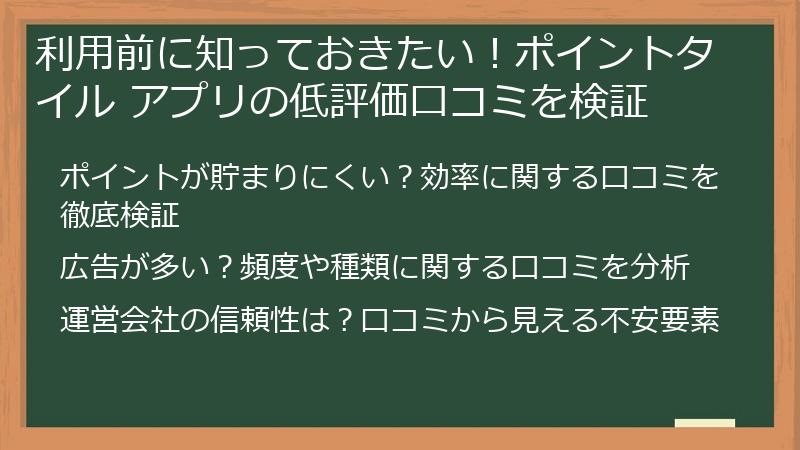 利用前に知っておきたい！ポイントタイル アプリの低評価口コミを検証

ポイントが貯まりにくい？効率に関する口コミを徹底検証

広告が多い？頻度や種類に関する口コミを分析

運営会社の信頼性は？口コミから見える不安要素